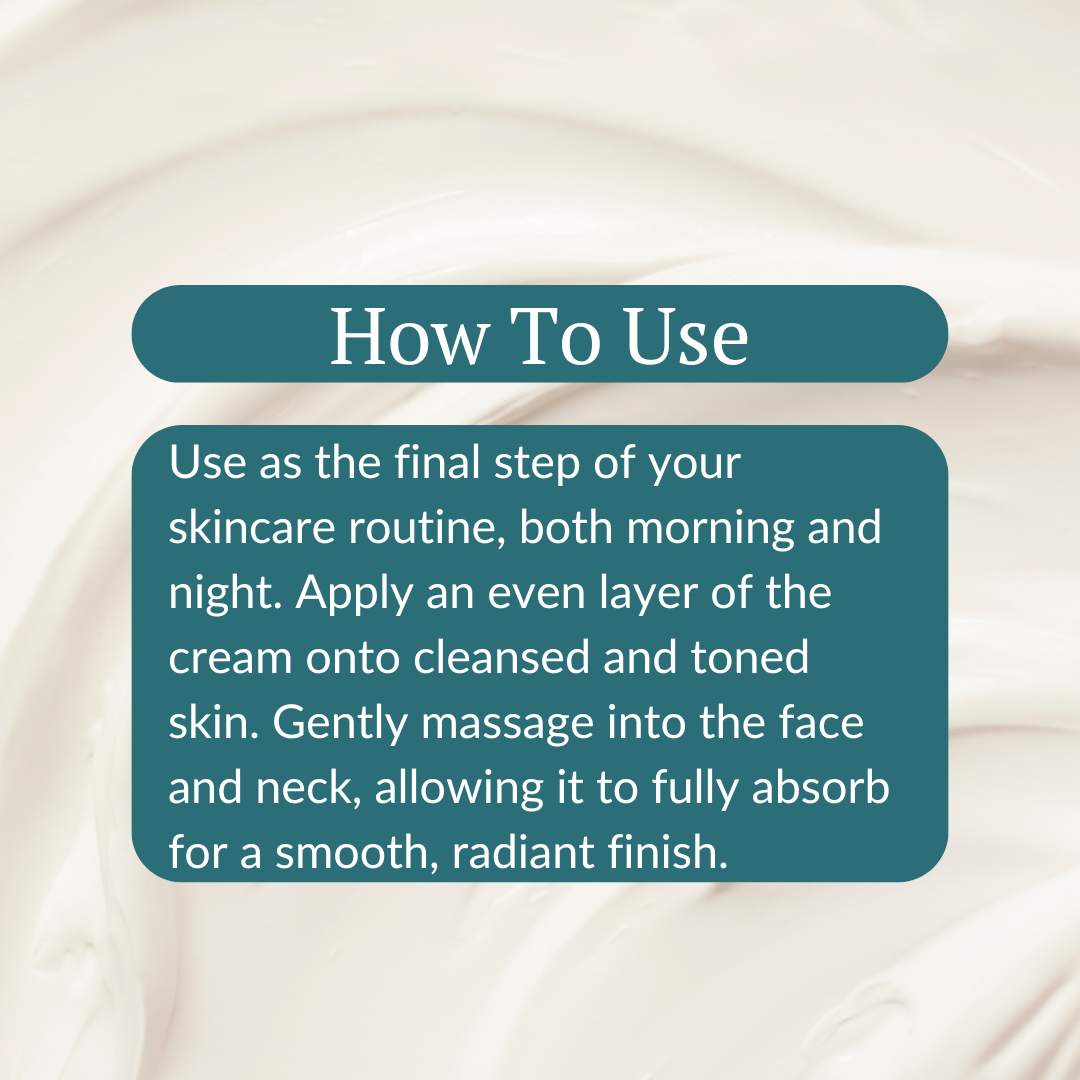 How To Use

Use as the final step of your skincare routine, both morning and night. Apply an even layer of the cream onto cleansed and toned skin. Gently massage into the face and neck, allowing it to fully absorb for a smooth, radiant finish.